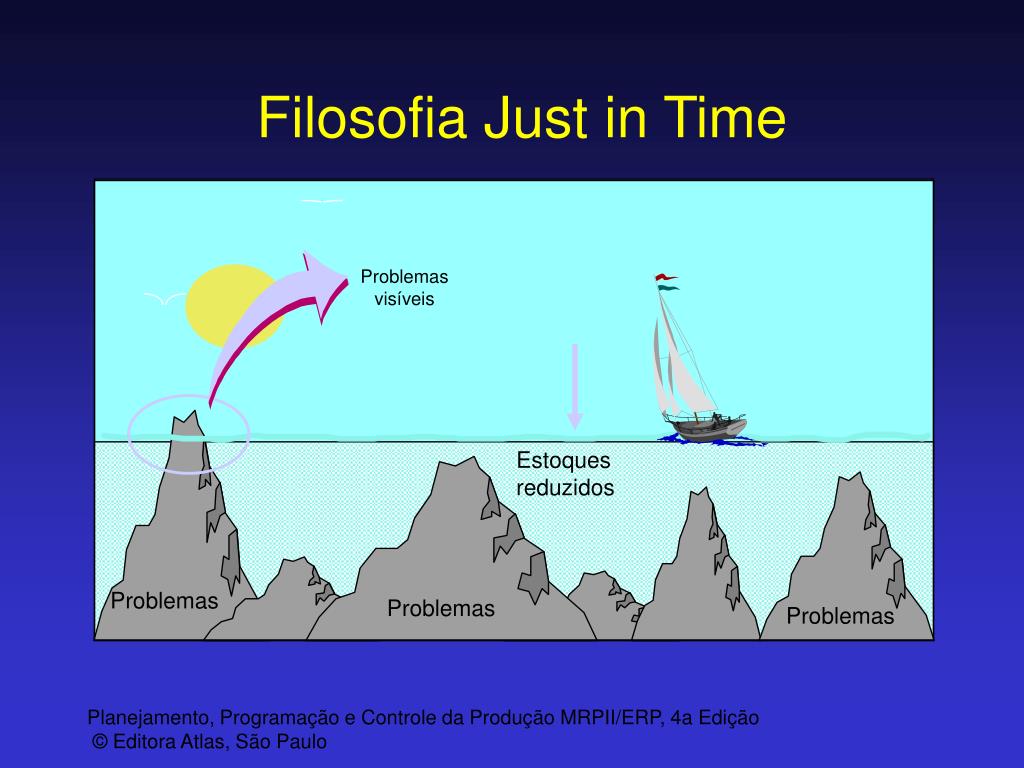 Filosofia Just in Time

Problemas visíveis

Estoques reduzidos

Problemas

Problemas

Problemas

Planejamento, Programação e Controle da Produção MRPII/ERP, 4a Edição
© Editora Atlas, São Paulo